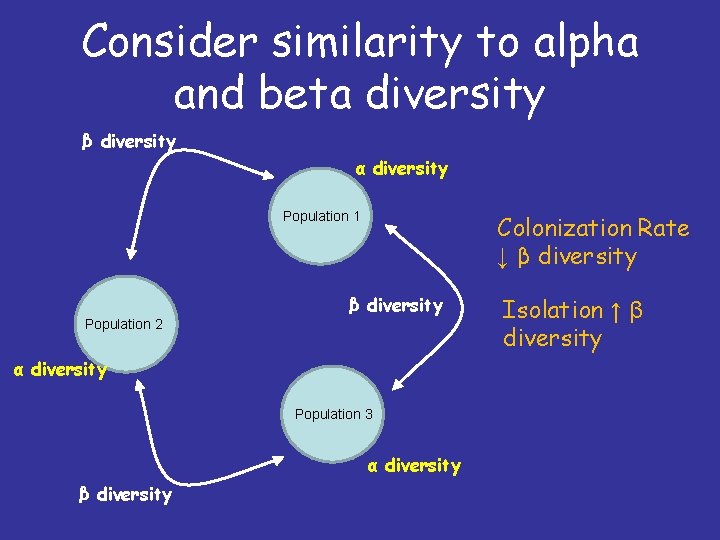 Consider similarity to alpha and beta diversity

β diversity

α diversity

Population 1

Colonization Rate ↓ β diversity

β diversity

Isolation ↑ β diversity

Population 2

α diversity

Population 3

α diversity

β diversity